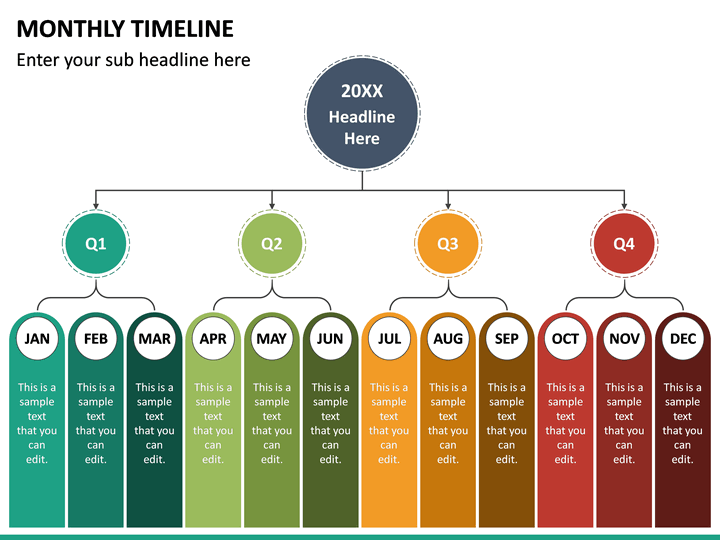 MONTHLY TIMELINE

Enter your sub headline here

20XX Headline Here

Q1

Q2

Q3

Q4

JAN

This is a sample text that you can edit.

FEB

This is a sample text that you can edit.

MAR

This is a sample text that you can edit.

APR

This is a sample text that you can edit.

MAY

This is a sample text that you can edit.

JUN

This is a sample text that you can edit.

JUL

This is a sample text that you can edit.

AUG

This is a sample text that you can edit.

SEP

This is a sample text that you can edit.

OCT

This is a sample text that you can edit.

NOV

This is a sample text that you can edit.

DEC

This is a sample text that you can edit.